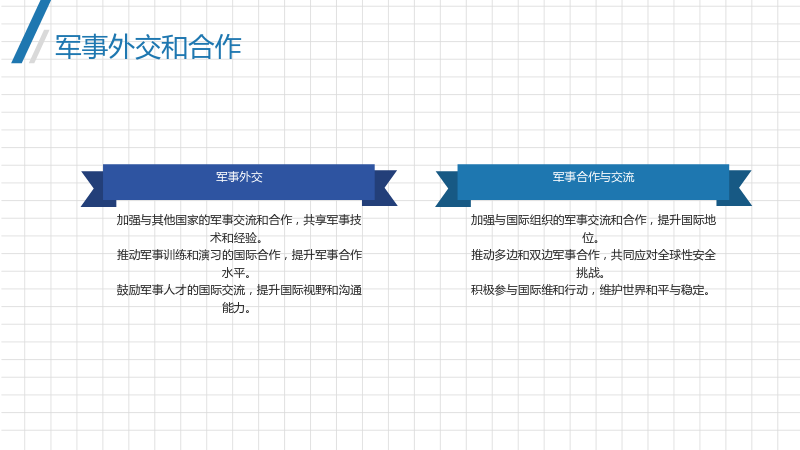 军事外交和合作

军事外交

加强与其他国家的军事交流和合作，共享军事技术和经验。

推动军事训练和演习的国际合作，提升军事合作水平。

鼓励军事人才的国际交流，提升国际视野和沟通能力。

军事合作与交流

加强与国际组织的军事交流和合作，提升国际地位。

推动多边和双边军事合作，共同应对全球性安全挑战。

积极参与国际维和行动，维护世界和平与稳定。